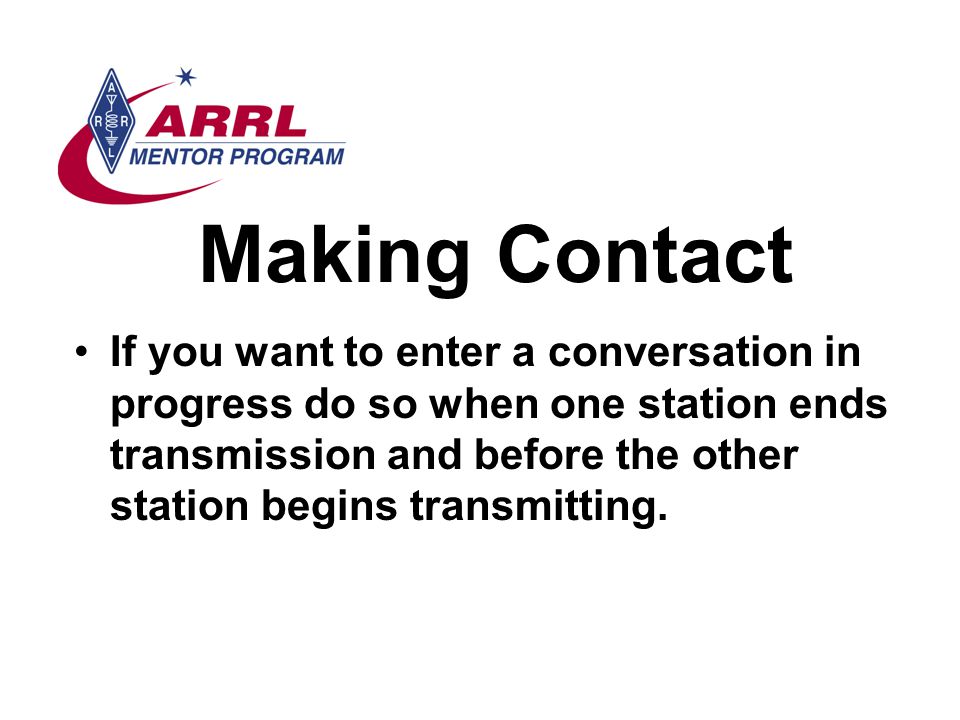 A R R L

ARRL
MENTOR PROGRAM

Making Contact

• If you want to enter a conversation in progress do so when one station ends transmission and before the other station begins transmitting.